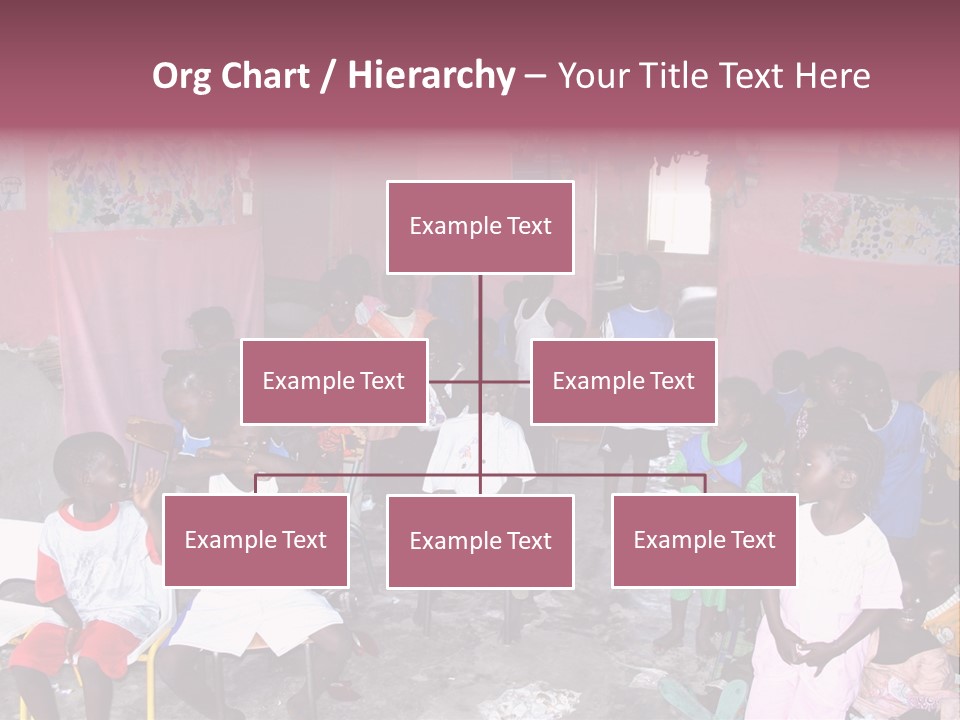 Org Chart / Hierarchy – Your Title Text Here

Example Text

Example Text

Example Text

Example Text

Example Text

Example Text